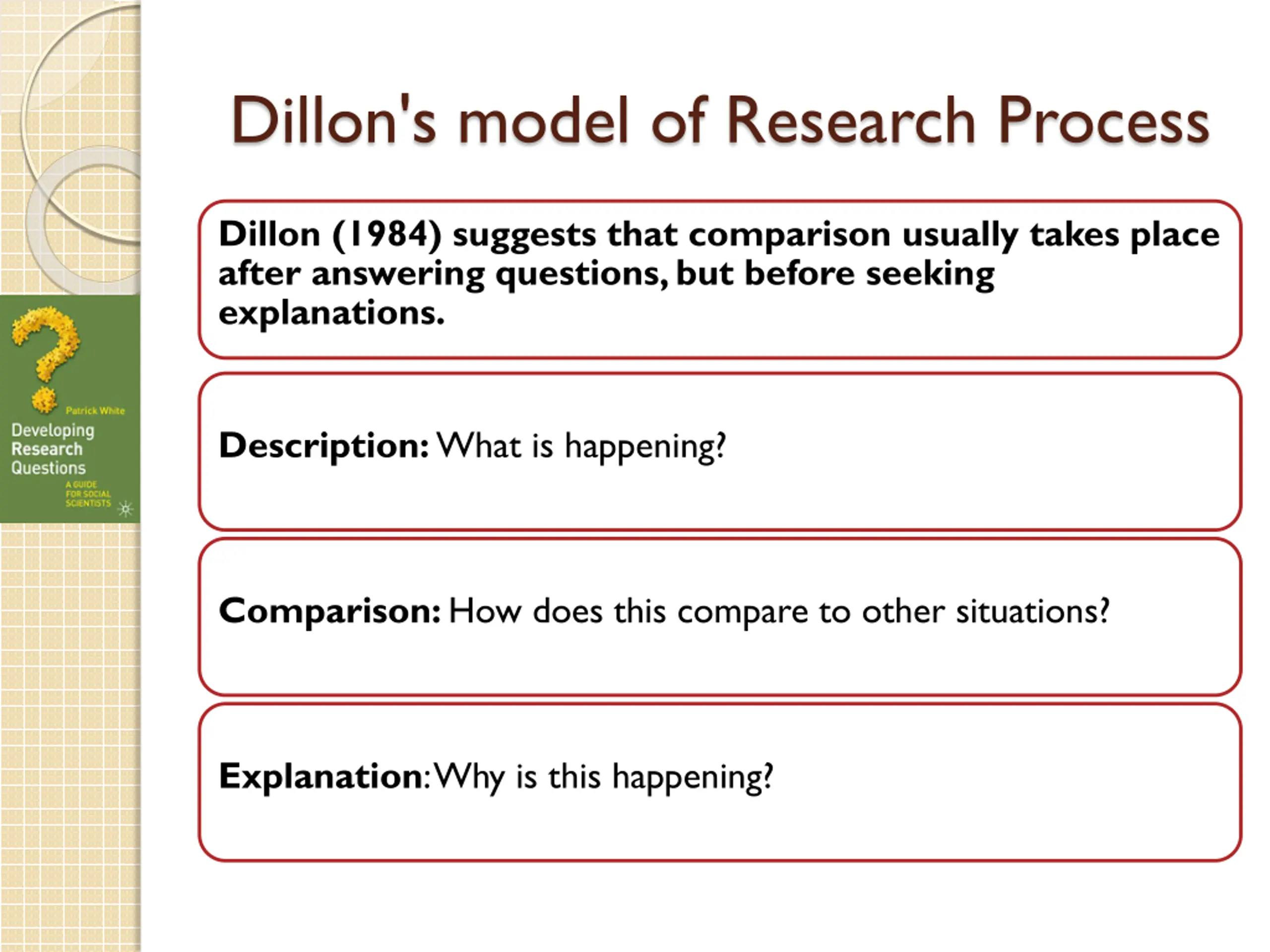 Patrick White
Developing Research Questions
A GUIDE FOR SOCIAL SCIENTISTS

Dillon's model of Research Process

Dillon (1984) suggests that comparison usually takes place after answering questions, but before seeking explanations.

Description: What is happening?

Comparison: How does this compare to other situations?

Explanation: Why is this happening?